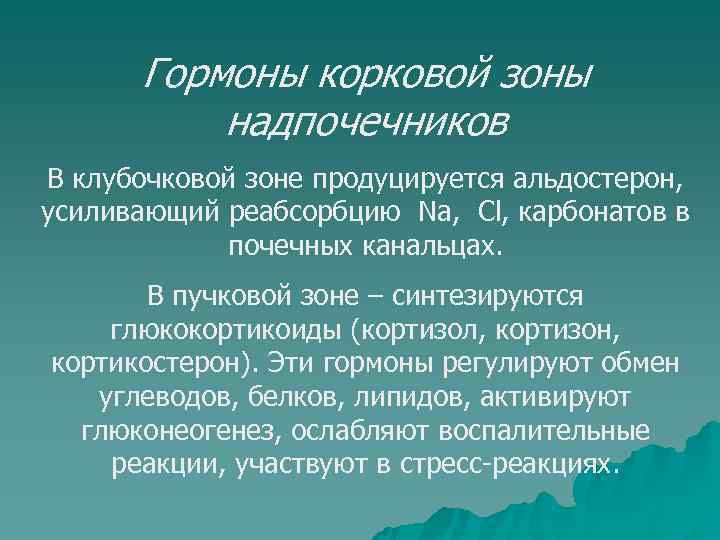 Гормоны корковой зоны надпочечников

В клубочковой зоне продуцируется альдостерон, усиливающий реабсорбцию Na, Cl, карбонатов в почечных канальцах.

В пучковой зоне – синтезируются глюкокортикоиды (кортизол, кортизон, кортикостерон). Эти гормоны регулируют обмен углеводов, белков, липидов, активируют глюконеогенез, ослабляют воспалительные реакции, участвуют в стресс-реакциях.